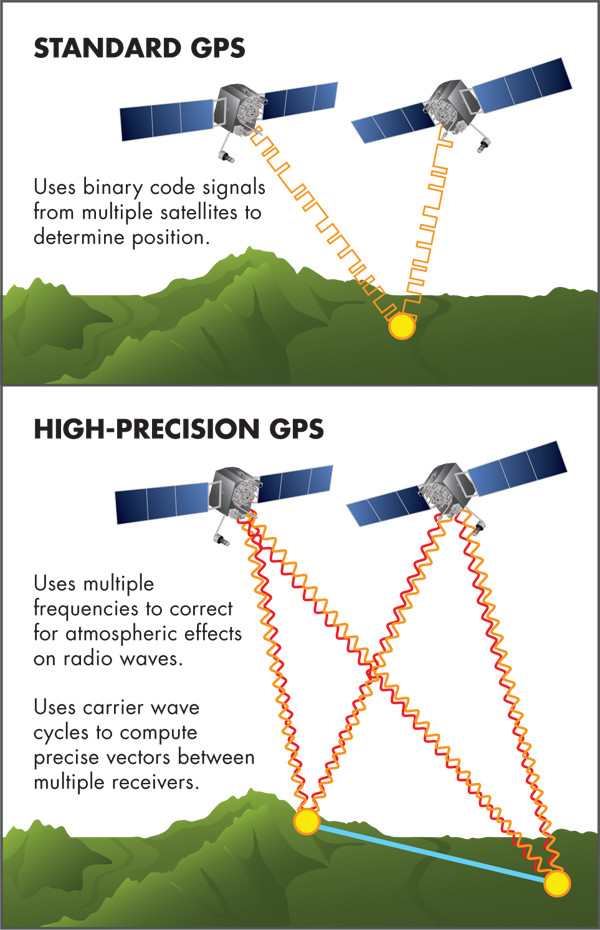 STANDARD GPS

Uses binary code signals from multiple satellites to determine position.

HIGH-PRECISION GPS

Uses multiple frequencies to correct for atmospheric effects on radio waves.

Uses carrier wave cycles to compute precise vectors between multiple receivers.